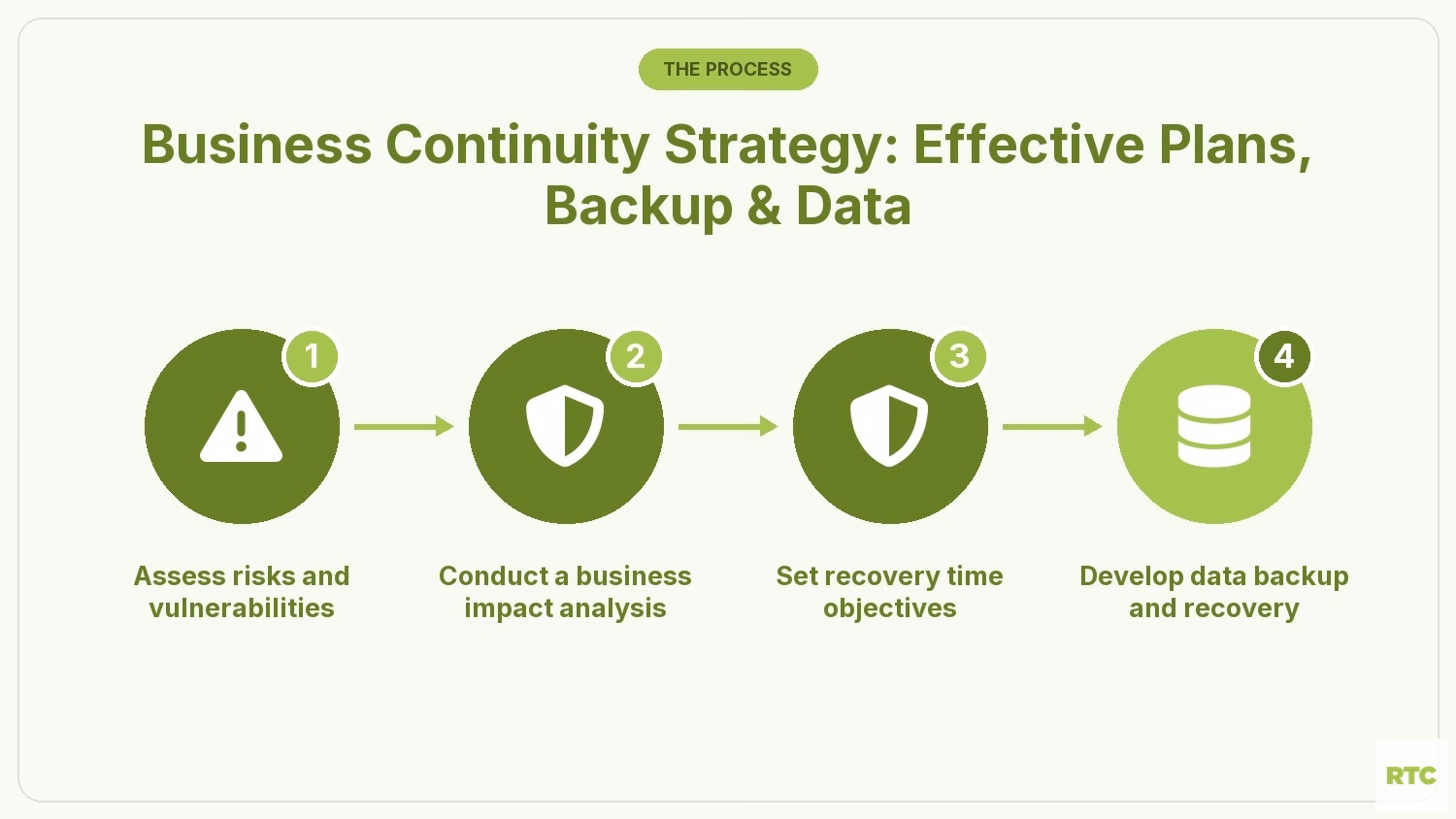 THE PROCESS

Business Continuity Strategy: Effective Plans, Backup & Data

1

Assess risks and vulnerabilities

2

Conduct a business impact analysis

3

Set recovery time objectives

4

Develop data backup and recovery

RTC